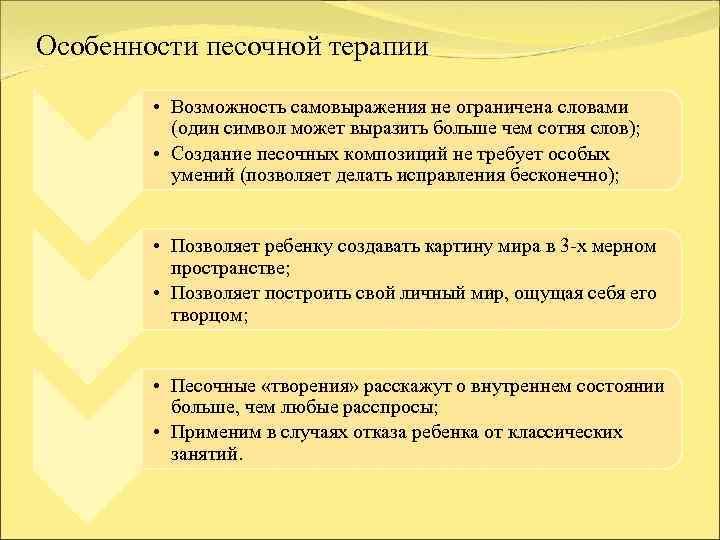 Особенности песочной терапии

• Возможность самовыражения не ограничена словами (один символ может выразить больше чем сотня слов);
• Создание песочных композиций не требует особых умений (позволяет делать исправления бесконечно);

• Позволяет ребенку создавать картину мира в 3-х мерном пространстве;
• Позволяет построить свой личный мир, ощущая себя его творцом;

• Песочные «творения» расскажут о внутреннем состоянии больше, чем любые расспросы;
• Применим в случаях отказа ребенка от классических занятий.